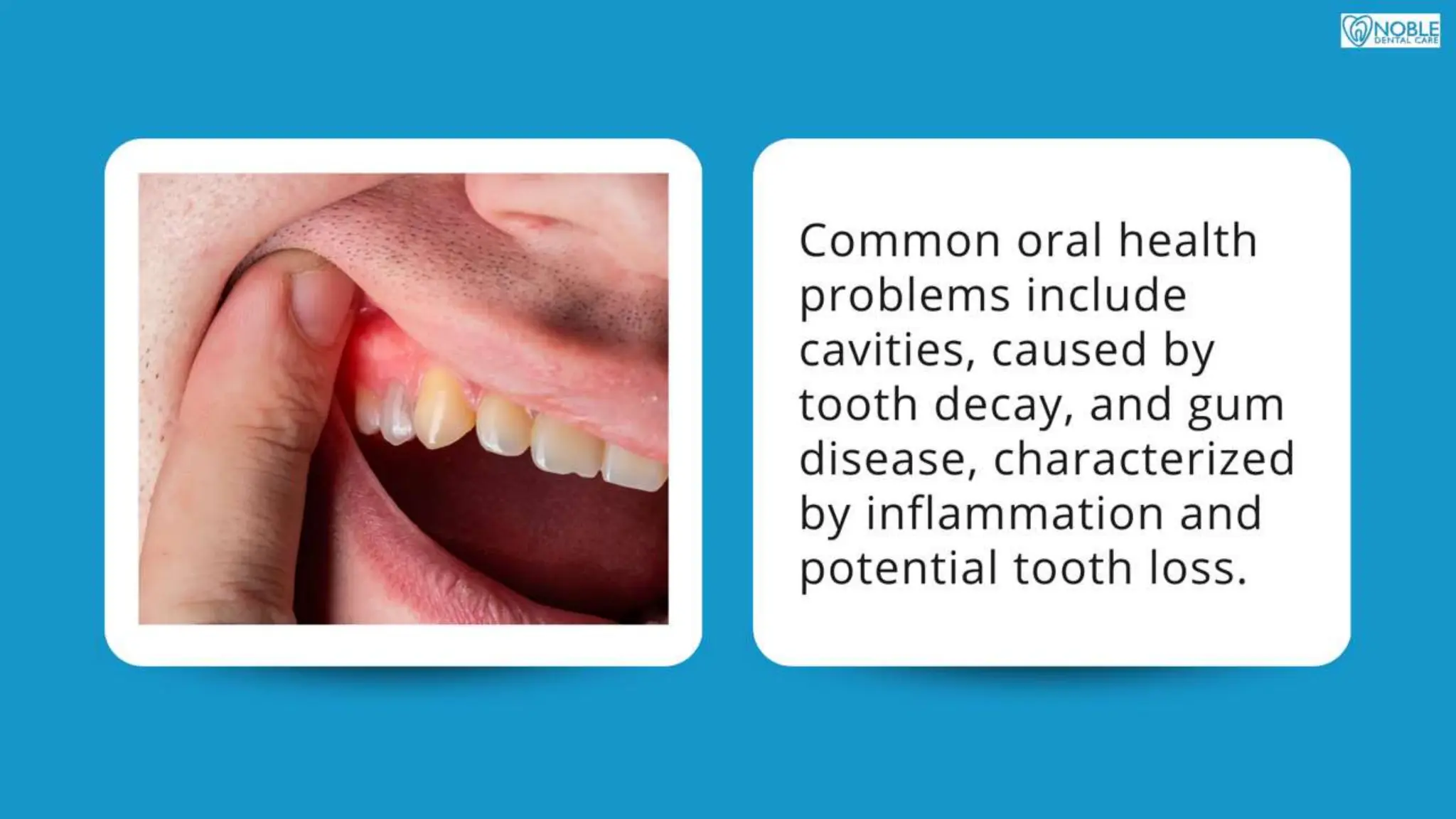 NOBLE
DENTAL CARE

Common oral health problems include cavities, caused by tooth decay, and gum disease, characterized by inflammation and potential tooth loss.